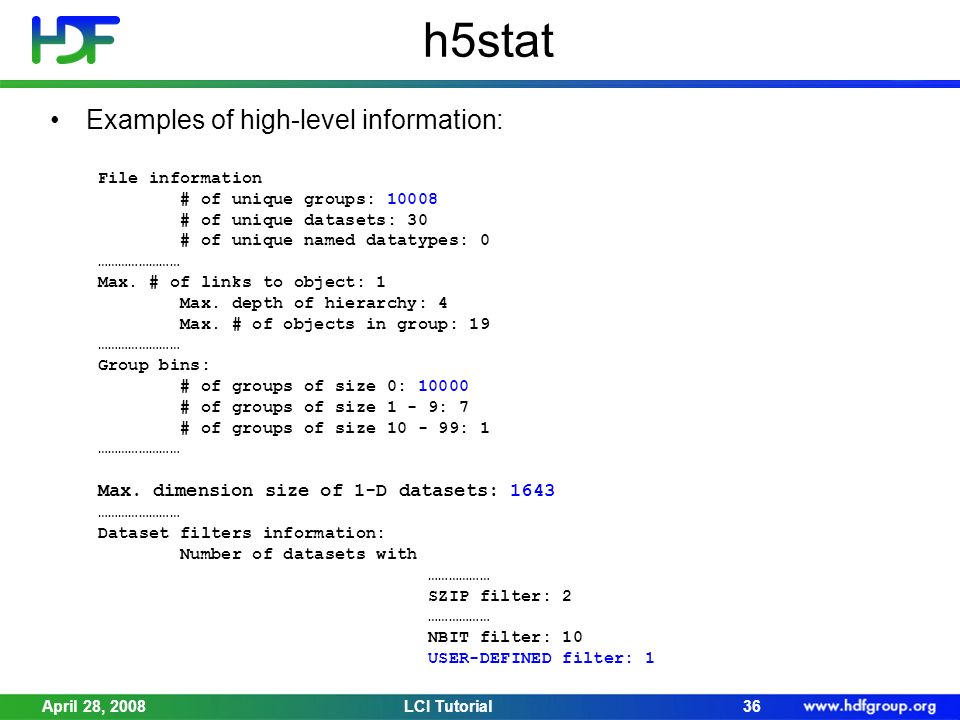 HDF

h5stat

• Examples of high-level information:

File information
# of unique groups: 10008
# of unique datasets: 30
# of unique named datatypes: 0
……………………
Max. # of links to object: 1
Max. depth of hierarchy: 4
Max. # of objects in group: 19
……………………
Group bins:
# of groups of size 0: 10000
# of groups of size 1 - 9: 7
# of groups of size 10 - 99: 1
……………………

Max. dimension size of 1-D datasets: 1643
……………………
Dataset filters information:
Number of datasets with
………………
SZIP filter: 2
………………
NBIT filter: 10
USER-DEFINED filter: 1

April 28, 2008 LCI Tutorial 36 www.hdfgroup.org